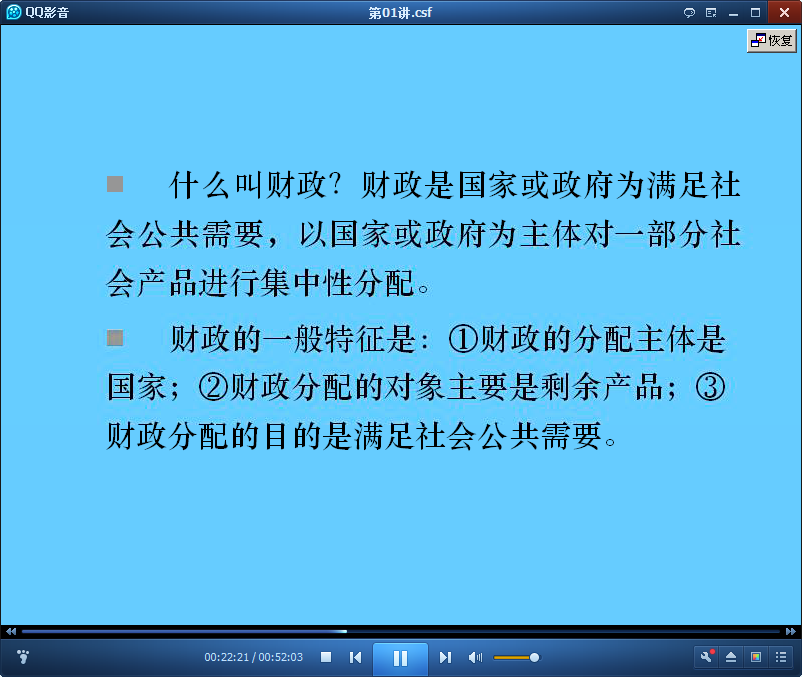 QQ影音

第01讲.csf

恢复

什么叫财政？财政是国家或政府为满足社会公共需要，以国家或政府为主体对一部分社会产品进行集中性分配。

财政的一般特征是：①财政的分配主体是国家；②财政分配的对象主要是剩余产品；③财政分配的目的是满足社会公共需要。

00:22:21 / 00:52:03